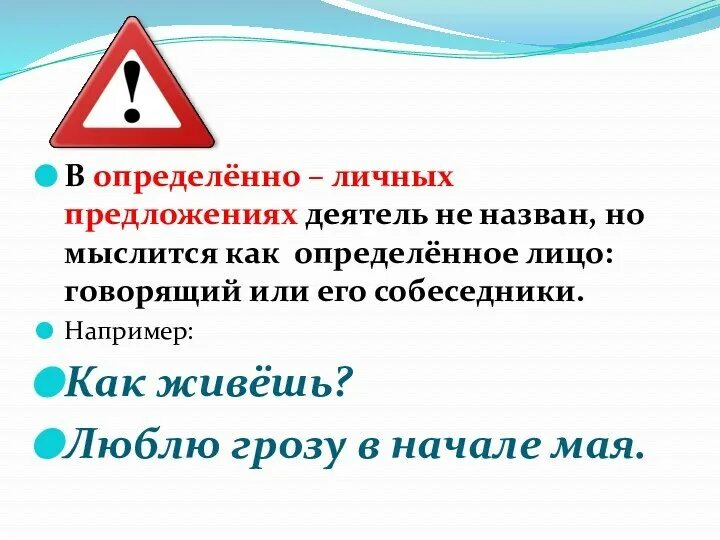 !

В определённо – личных предложениях деятель не назван, но мыслится как определённое лицо: говорящий или его собеседники.

Например:

Как живёшь?

Люблю грозу в начале мая.